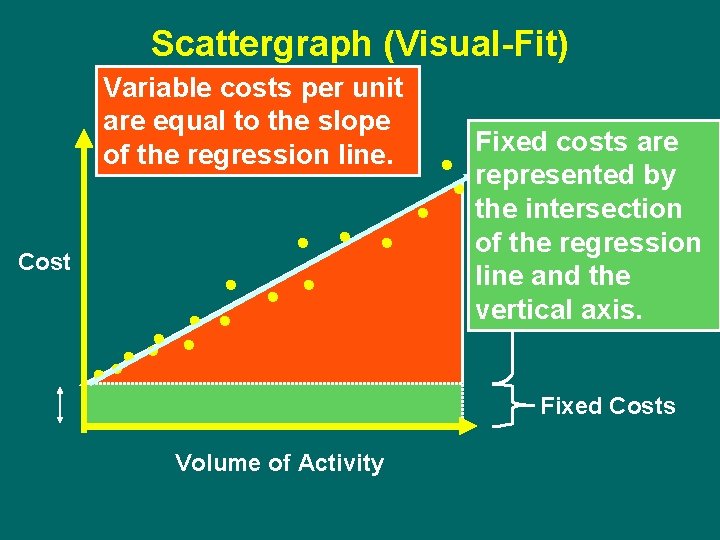 Scattergraph (Visual-Fit)

Variable costs per unit are equal to the slope of the regression line.

Fixed costs are represented by the intersection of the regression line and the vertical axis.

Cost

Fixed Costs

Volume of Activity